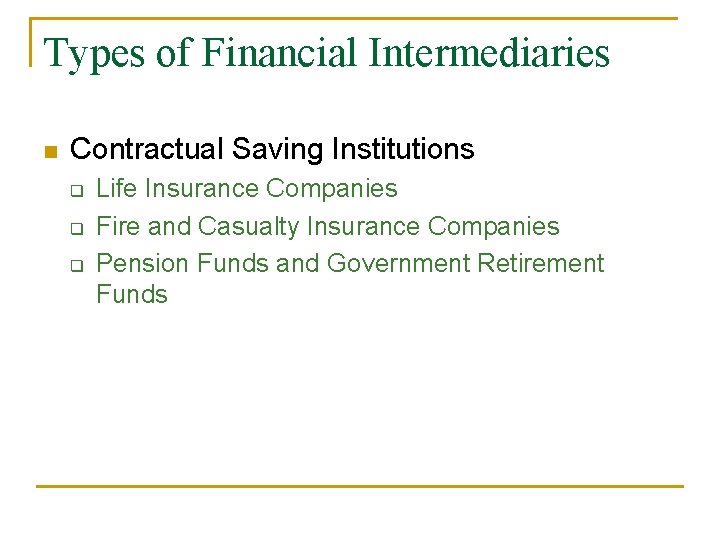 Types of Financial Intermediaries

Contractual Saving Institutions

Life Insurance Companies

Fire and Casualty Insurance Companies

Pension Funds and Government Retirement Funds